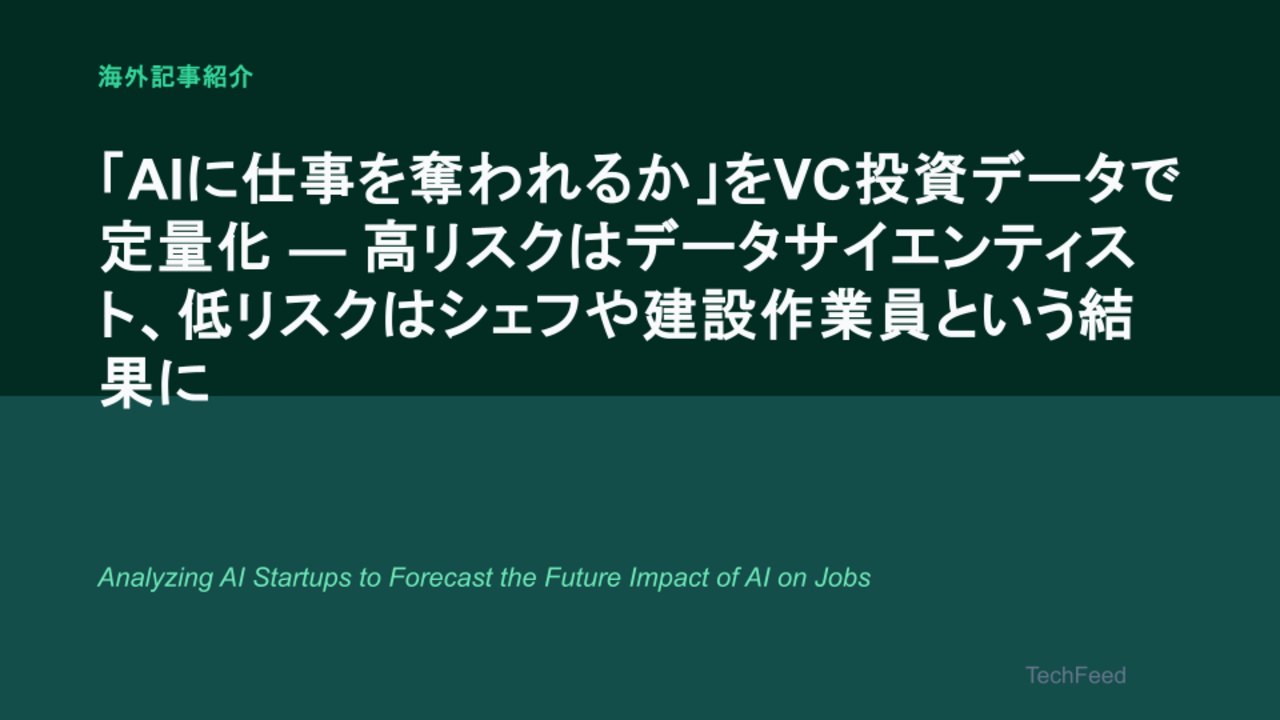 海外記事紹介

「AIに仕事を奪われるか」をVC投資データで定量化 — 高リスクはデータサイエンティスト、低リスクはシェフや建設作業員という結果に

Analyzing AI Startups to Forecast the Future Impact of AI on Jobs

TechFeed